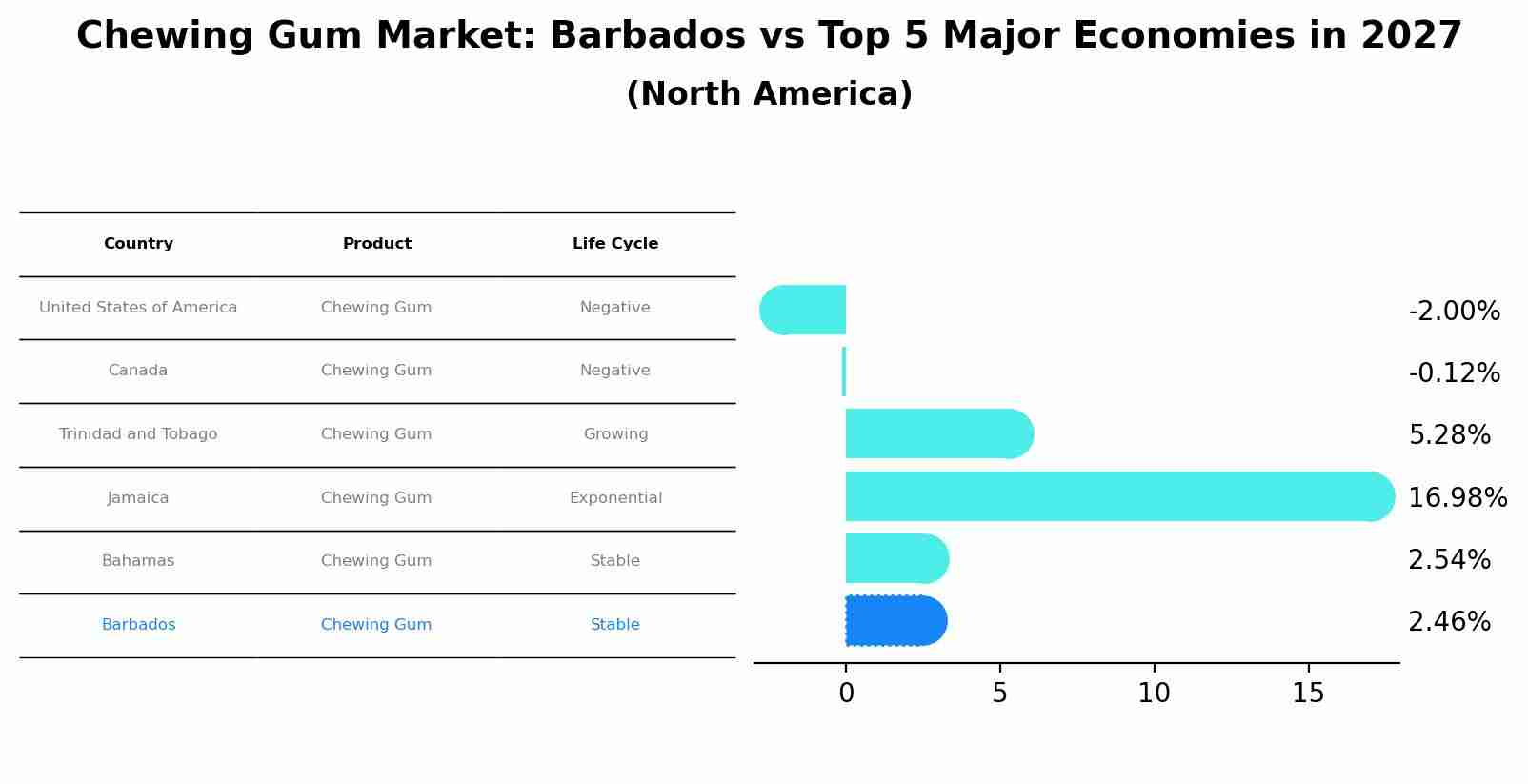 Chewing Gum Market: Barbados vs Top 5 Major Economies in 2027
(North America)

| Country | Product | Life Cycle |
|---|---|---|
| United States of America | Chewing Gum | Negative |
| Canada | Chewing Gum | Negative |
| Trinidad and Tobago | Chewing Gum | Growing |
| Jamaica | Chewing Gum | Exponential |
| Bahamas | Chewing Gum | Stable |
| Barbados | Chewing Gum | Stable |

-2.00%
-0.12%
5.28%
16.98%
2.54%
2.46%

0
5
10
15